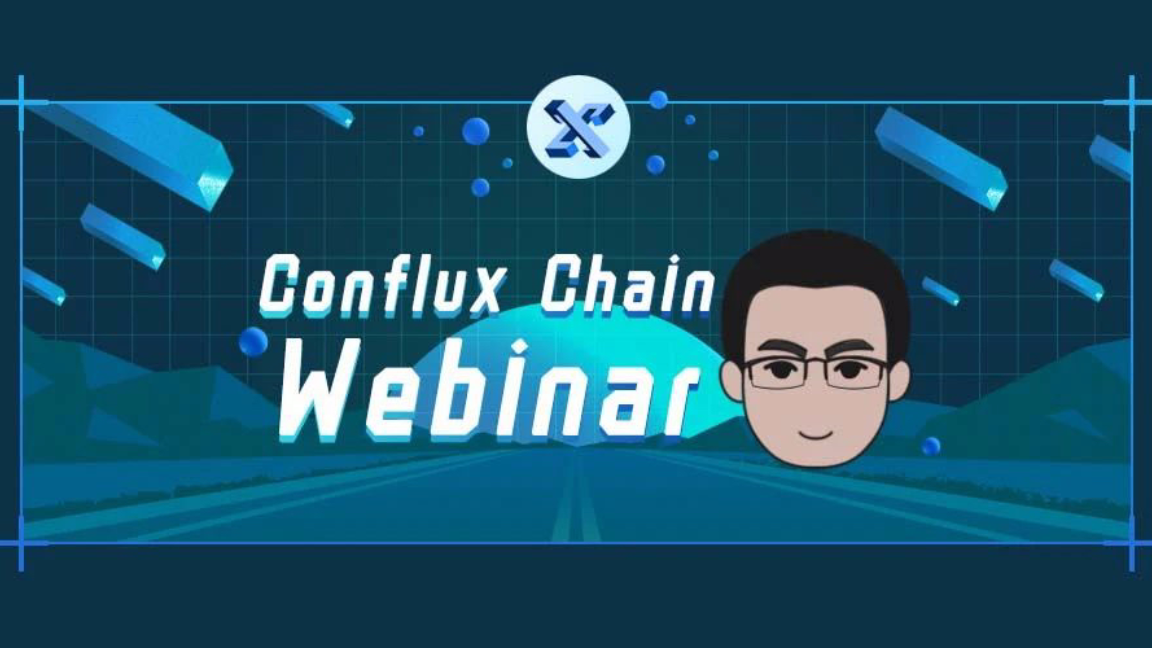 Conflux Chain
Webinar